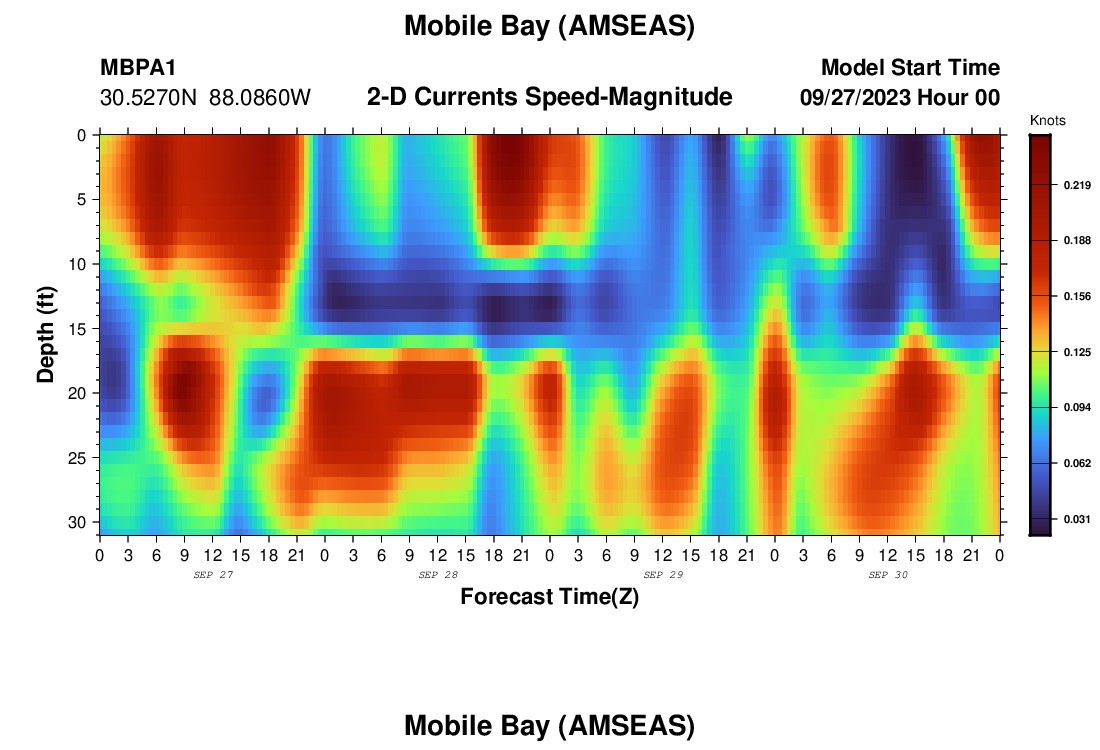 Mobile Bay (AMSEAS)

MBPA1
30.5270N 88.0860W

2-D Currents Speed-Magnitude

Model Start Time
09/27/2023 Hour 00

Knots
0.219
0.188
0.156
0.125
0.094
0.062
0.031

Depth (ft)
0
5
10
15
20
25
30

0 3 6 9 12 15 18 21 0 3 6 9 12 15 18 21 0 3 6 9 12 15 18 21 0 3 6 9 12 15 18 21 0
SEP 27
SEP 28
SEP 29
SEP 30
Forecast Time(Z)

Mobile Bay (AMSEAS)